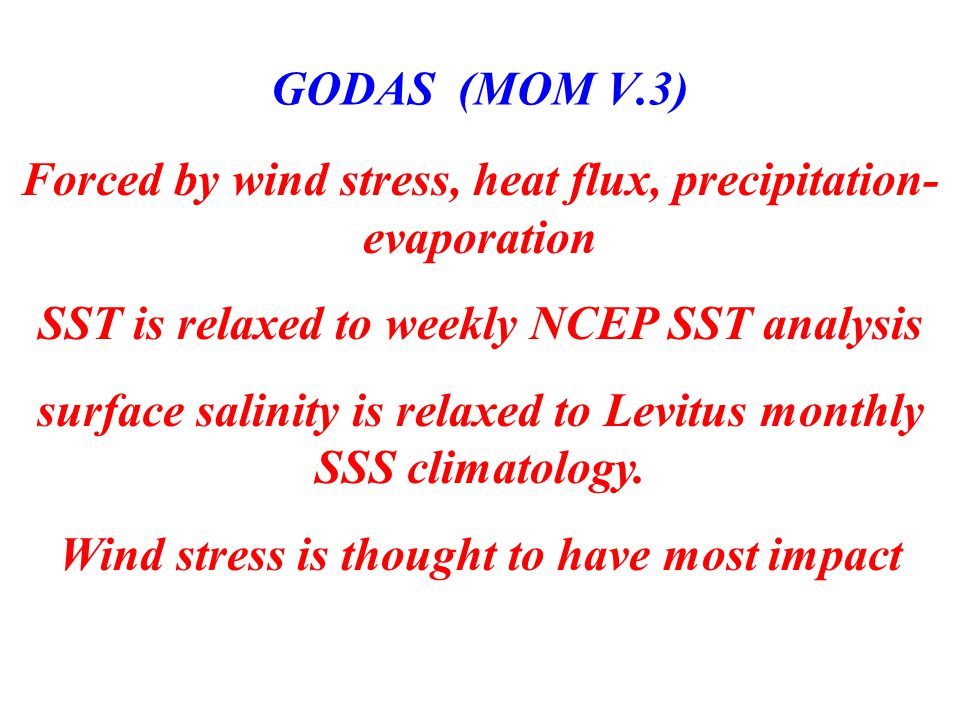 GODAS (MOM V.3)

Forced by wind stress, heat flux, precipitation-evaporation

SST is relaxed to weekly NCEP SST analysis

surface salinity is relaxed to Levitus monthly SSS climatology.

Wind stress is thought to have most impact